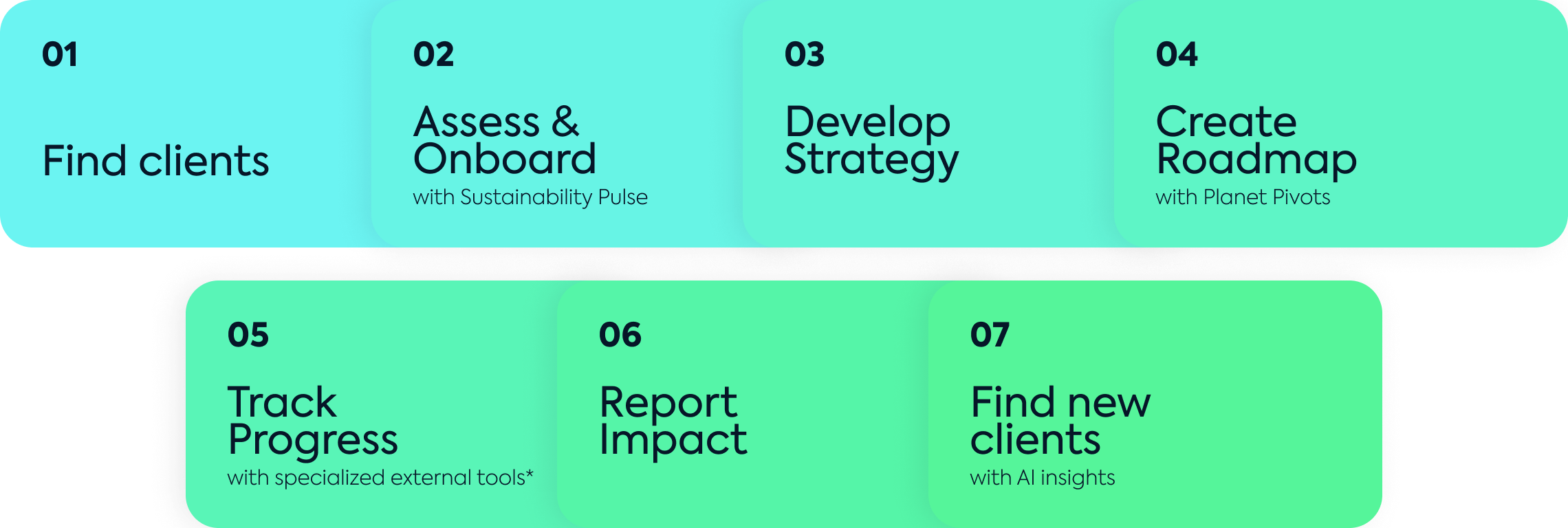 01

Find clients

02

Assess & Onboard

with Sustainability Pulse

03

Develop Strategy

04

Create Roadmap

with Planet Pivots

05

Track Progress

with specialized external tools*

06

Report Impact

07

Find new clients

with AI insights